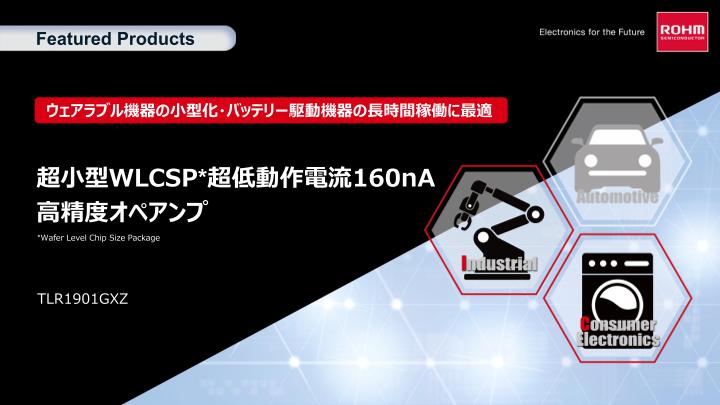 Featured Products

Electronics for the Future

ROHM
SEMICONDUCTOR

ウェアラブル機器の小型化・バッテリー駆動機器の長時間稼働に最適

超小型WLCSP*超低動作電流160nA
高精度オペアンプ

*Wafer Level Chip Size Package

TLR1901GXZ

Automotive

Industrial

Consumer
Electronics